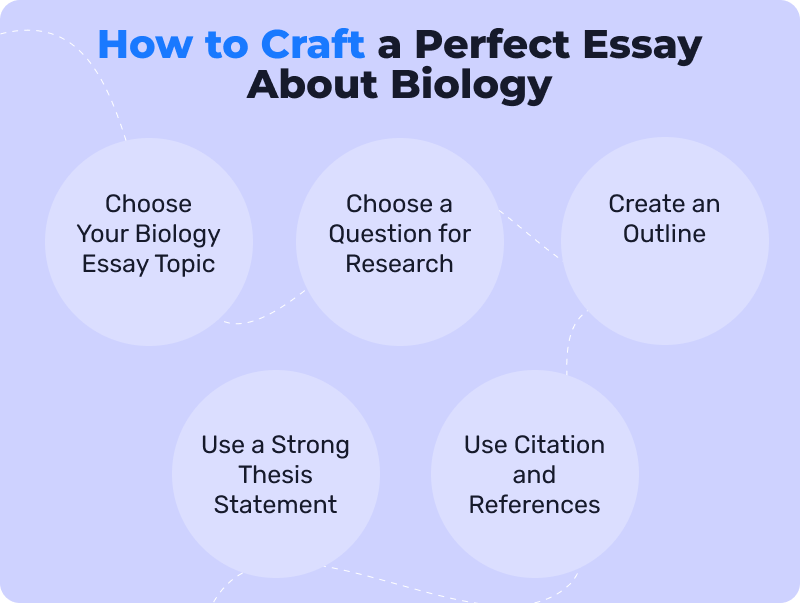 How to Craft a Perfect Essay About Biology

Choose Your Biology Essay Topic

Choose a Question for Research

Create an Outline

Use a Strong Thesis Statement

Use Citation and References